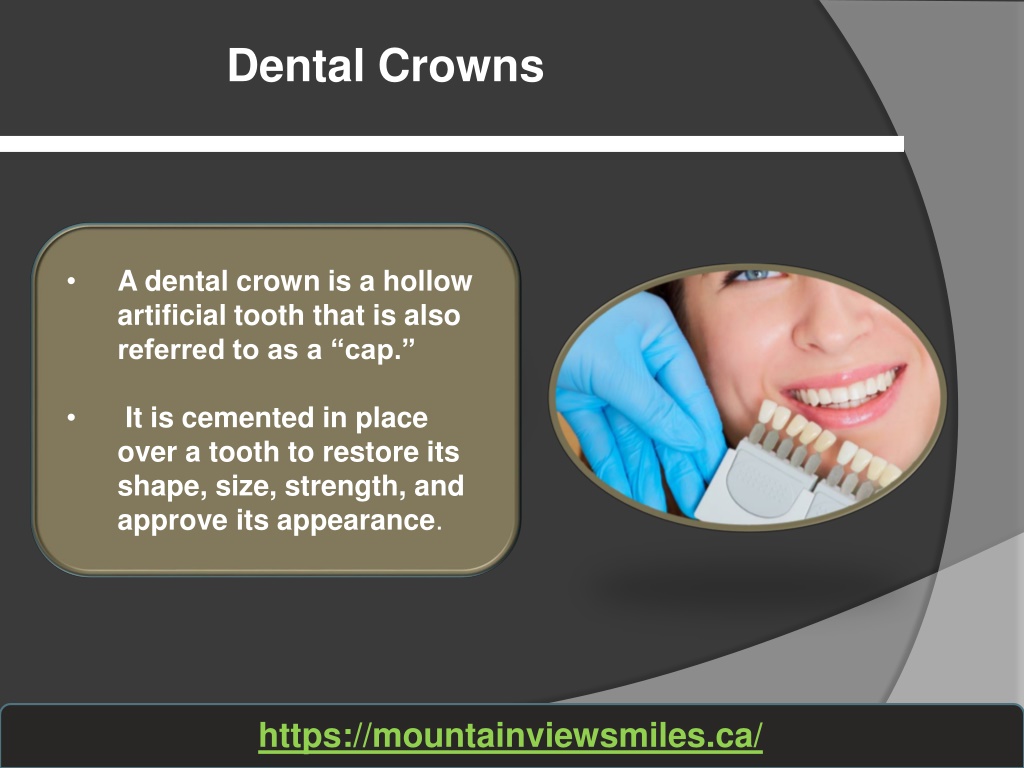 Dental Crowns

• A dental crown is a hollow artificial tooth that is also referred to as a “cap.”

• It is cemented in place over a tooth to restore its shape, size, strength, and approve its appearance.

https://mountainviewsmiles.ca/